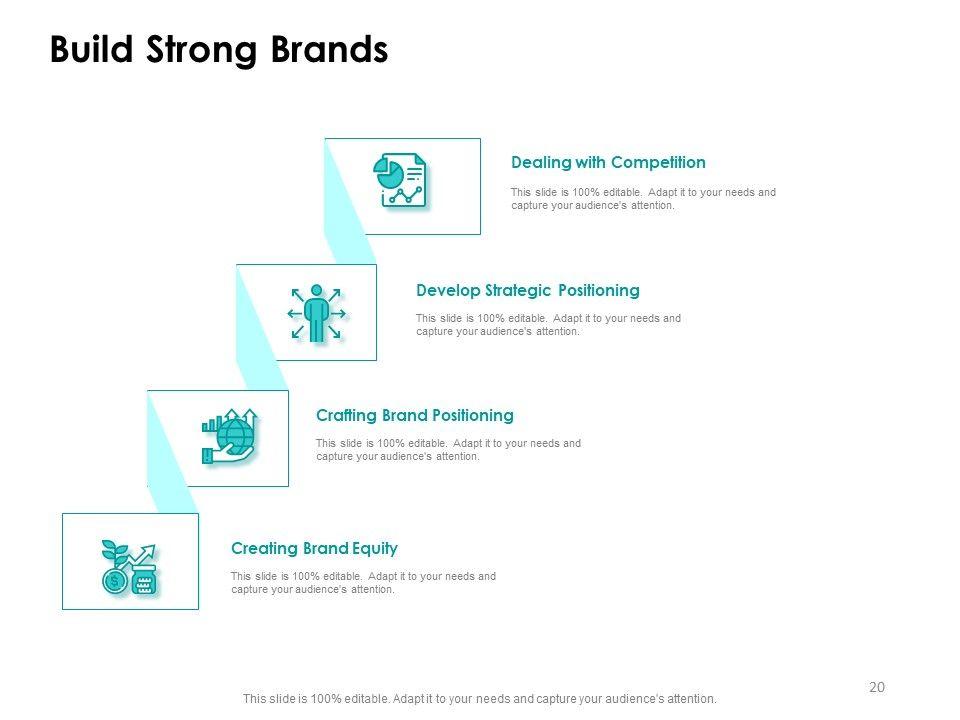 Build Strong Brands

Dealing with Competition

This slide is 100% editable. Adapt it to your needs and capture your audience's attention.

Develop Strategic Positioning

This slide is 100% editable. Adapt it to your needs and capture your audience's attention.

Crafting Brand Positioning

This slide is 100% editable. Adapt it to your needs and capture your audience's attention.

Creating Brand Equity

This slide is 100% editable. Adapt it to your needs and capture your audience's attention.

20

This slide is 100% editable. Adapt it to your needs and capture your audience's attention.